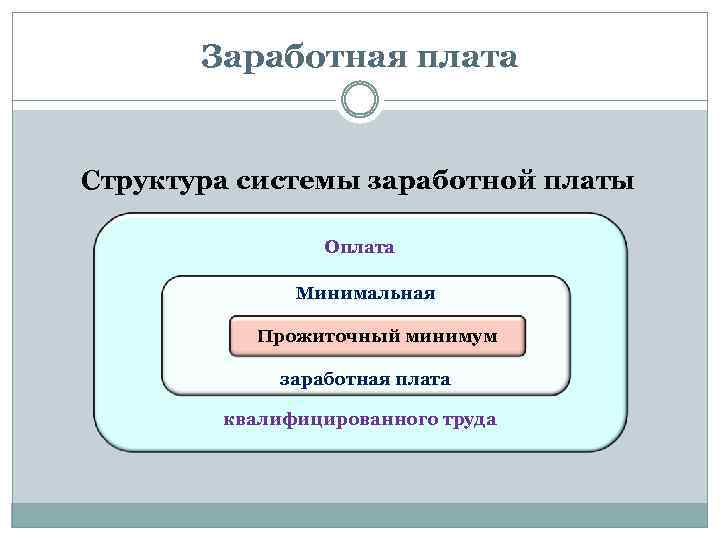 Заработная плата

Структура системы заработной платы

Оплата

Минимальная

Прожиточный минимум

заработная плата

квалифицированного труда